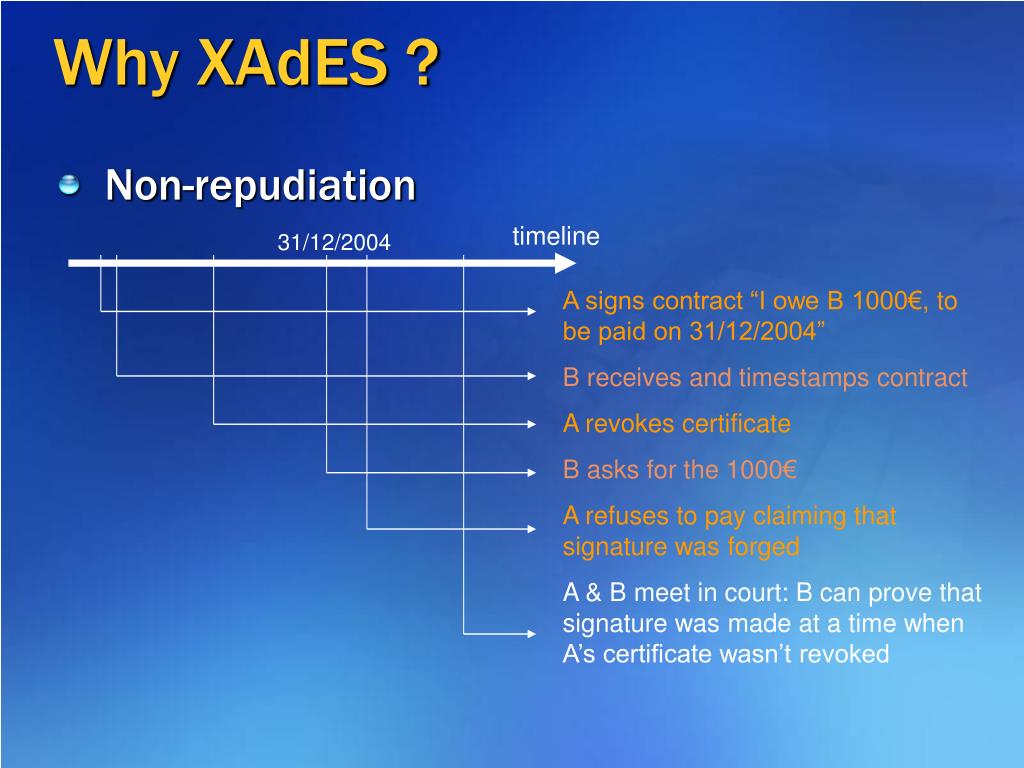 Why XAdES ?

Non-repudiation

31/12/2004

timeline

A signs contract “I owe B 1000€, to be paid on 31/12/2004”

B receives and timestamps contract

A revokes certificate

B asks for the 1000€

A refuses to pay claiming that signature was forged

A & B meet in court: B can prove that signature was made at a time when A’s certificate wasn’t revoked